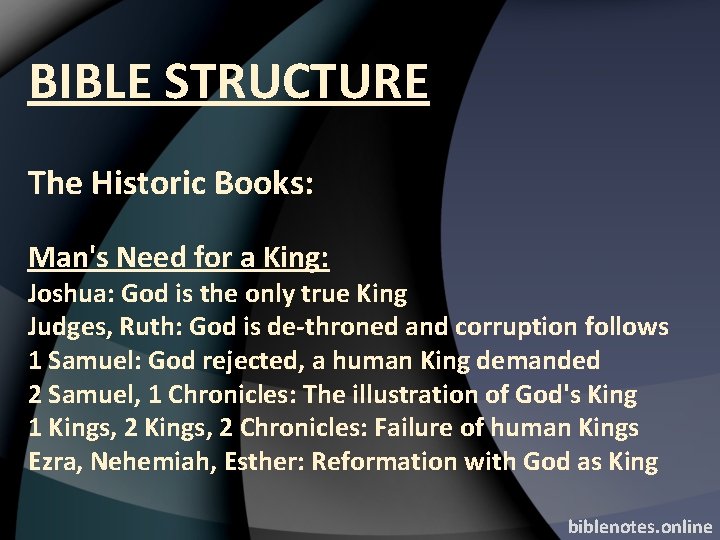 BIBLE STRUCTURE

The Historic Books:

Man's Need for a King:
Joshua: God is the only true King
Judges, Ruth: God is de-throned and corruption follows
1 Samuel: God rejected, a human King demanded
2 Samuel, 1 Chronicles: The illustration of God's King
1 Kings, 2 Kings, 2 Chronicles: Failure of human Kings
Ezra, Nehemiah, Esther: Reformation with God as King

biblenotes.online